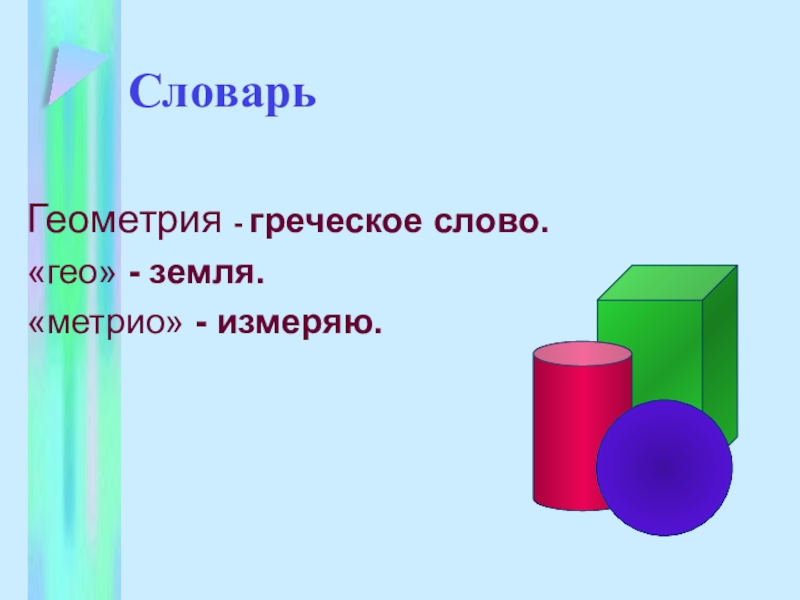 Словарь

Геометрия - греческое слово.
«гео» - земля.
«метрио» - измеряю.